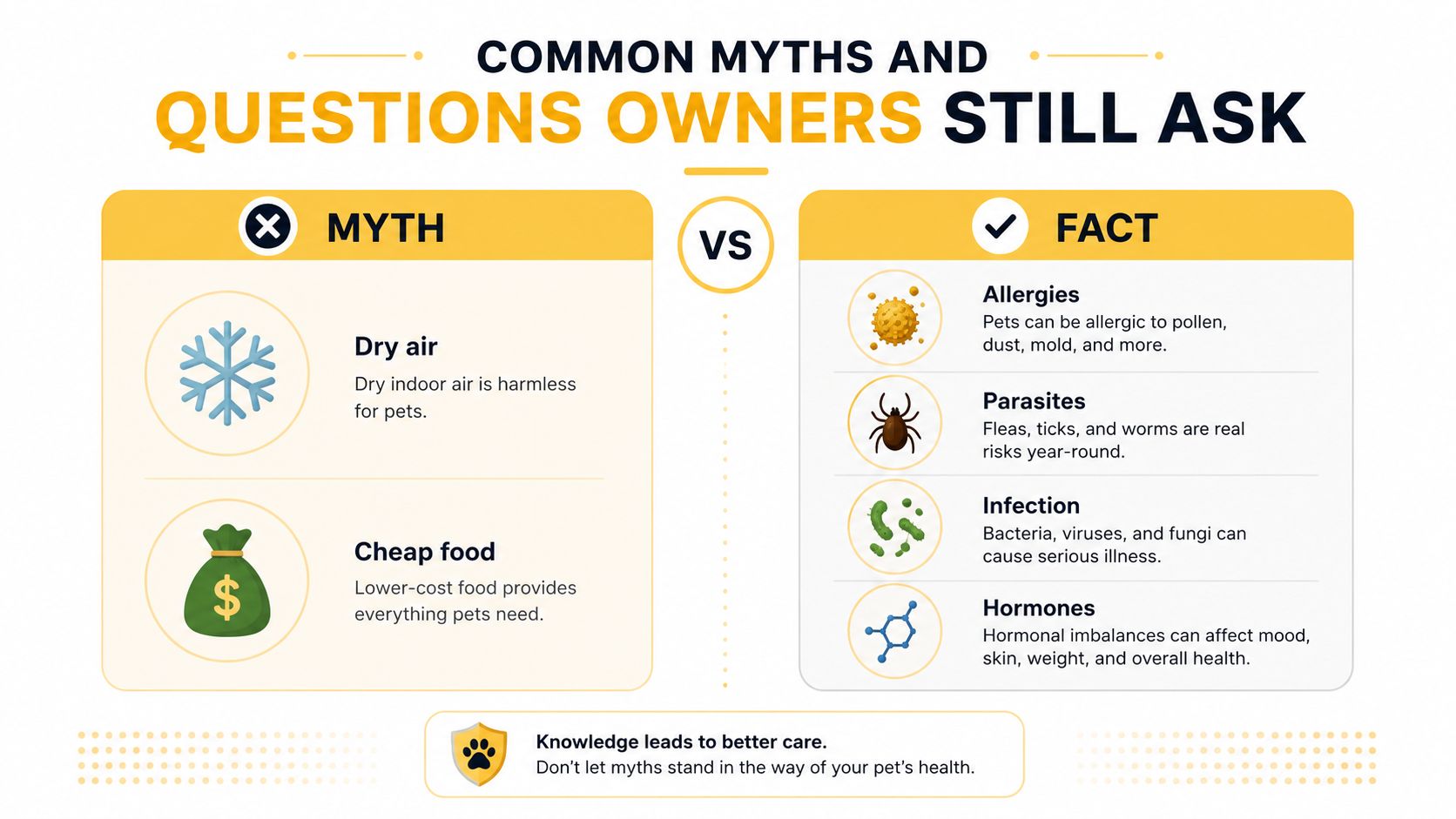 COMMON MYTHS AND
QUESTIONS OWNERS STILL ASK

MYTH

Dry air
Dry indoor air is harmless for pets.

Cheap food
Lower-cost food provides everything pets need.

VS

FACT

Allergies
Pets can be allergic to pollen, dust, mold, and more.

Parasites
Fleas, ticks, and worms are real risks year-round.

Infection
Bacteria, viruses, and fungi can cause serious illness.

Hormones
Hormonal imbalances can affect mood, skin, weight, and overall health.

Knowledge leads to better care.
Don't let myths stand in the way of your pet's health.